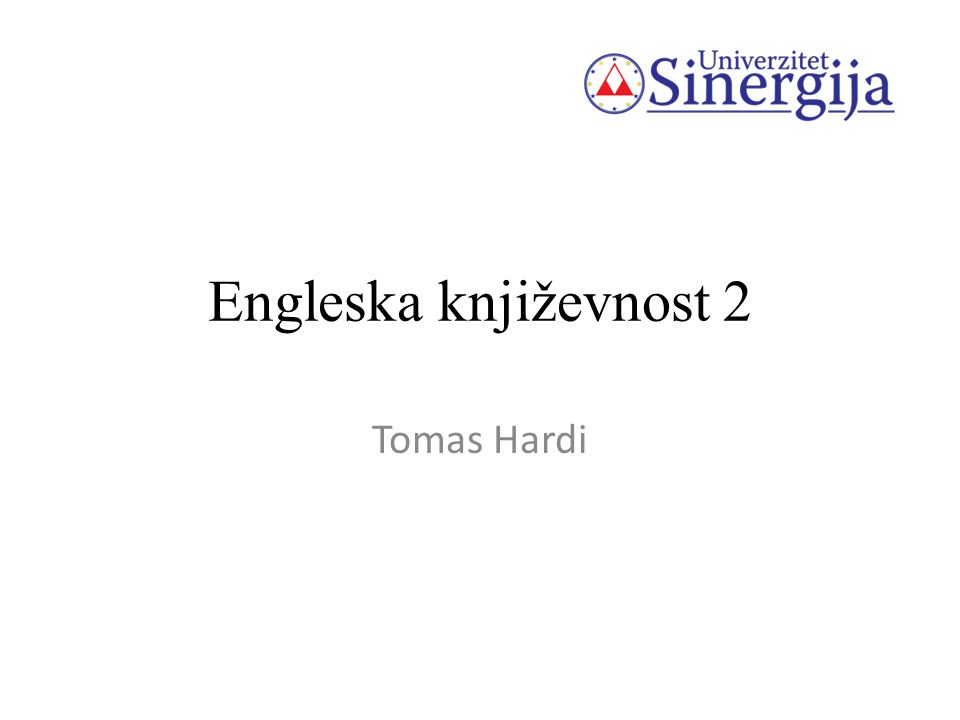 Univerzitet Sinergija

Engleska književnost 2

Tomas Hardi